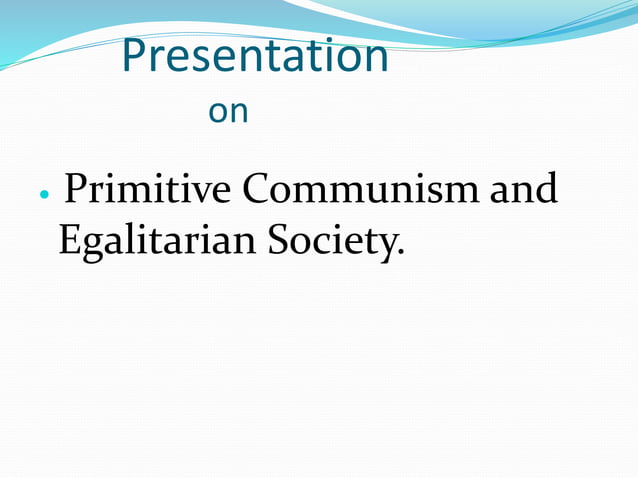 Presentation
on

• Primitive Communism and Egalitarian Society.